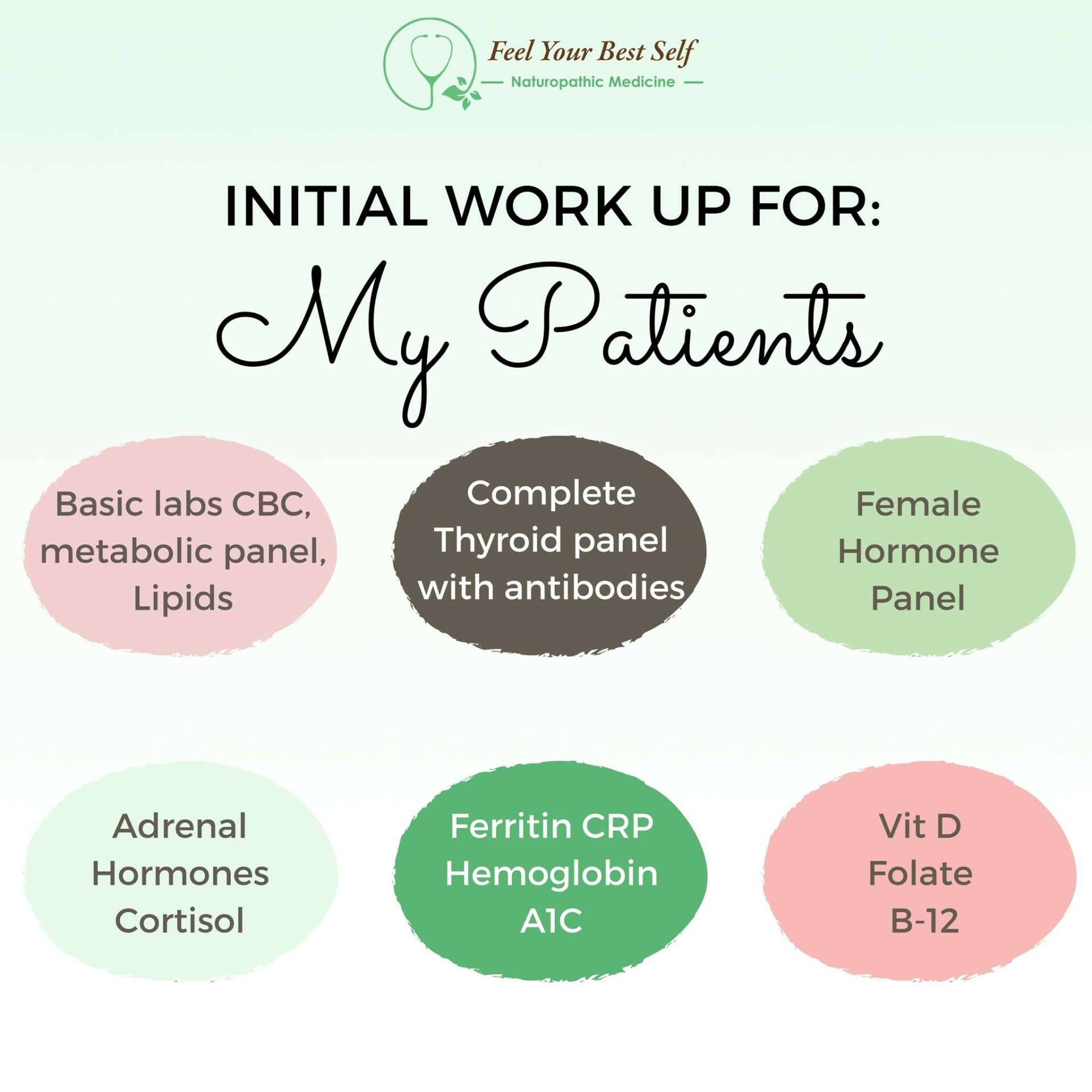 Feel Your Best Self
— Naturopathic Medicine —

INITIAL WORK UP FOR:
My Patients

Basic labs CBC, metabolic panel, Lipids

Complete Thyroid panel with antibodies

Female Hormone Panel

Adrenal Hormones Cortisol

Ferritin CRP Hemoglobin A1C

Vit D Folate B-12